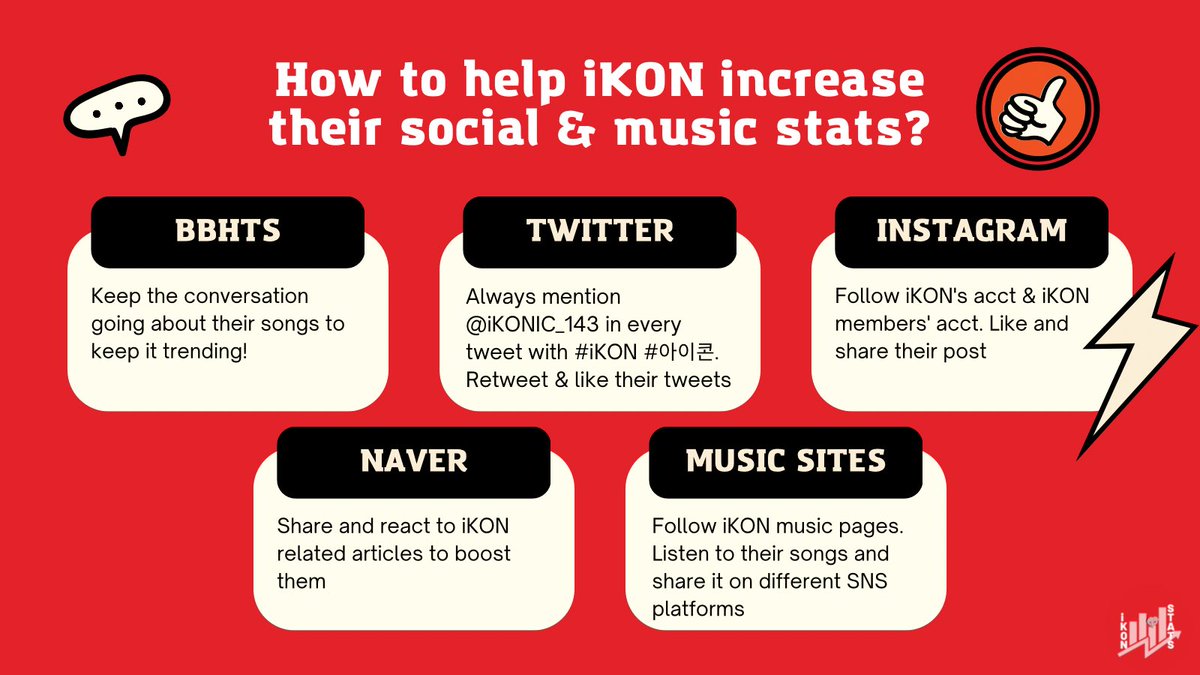 How to help iKON increase their social & music stats?

BBHTS

Keep the conversation going about their songs to keep it trending!

TWITTER

Always mention @iKONIC_143 in every tweet with #iKON #아이콘. Retweet & like their tweets

INSTAGRAM

Follow iKON's acct & iKON members' acct. Like and share their post

NAVER

Share and react to iKON related articles to boost them

MUSIC SITES

Follow iKON music pages. Listen to their songs and share it on different SNS platforms

iKON STATS